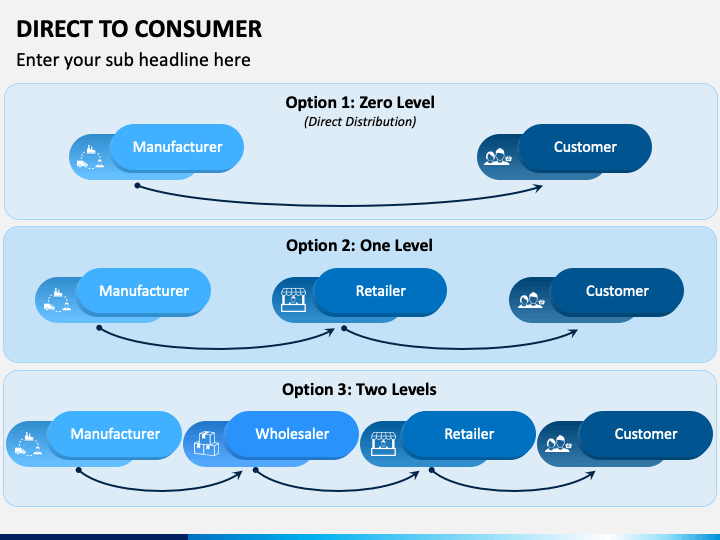 DIRECT TO CONSUMER

Enter your sub headline here

Option 1: Zero Level
(Direct Distribution)

Manufacturer

Customer

Option 2: One Level

Manufacturer

Retailer

Customer

Option 3: Two Levels

Manufacturer

Wholesaler

Retailer

Customer